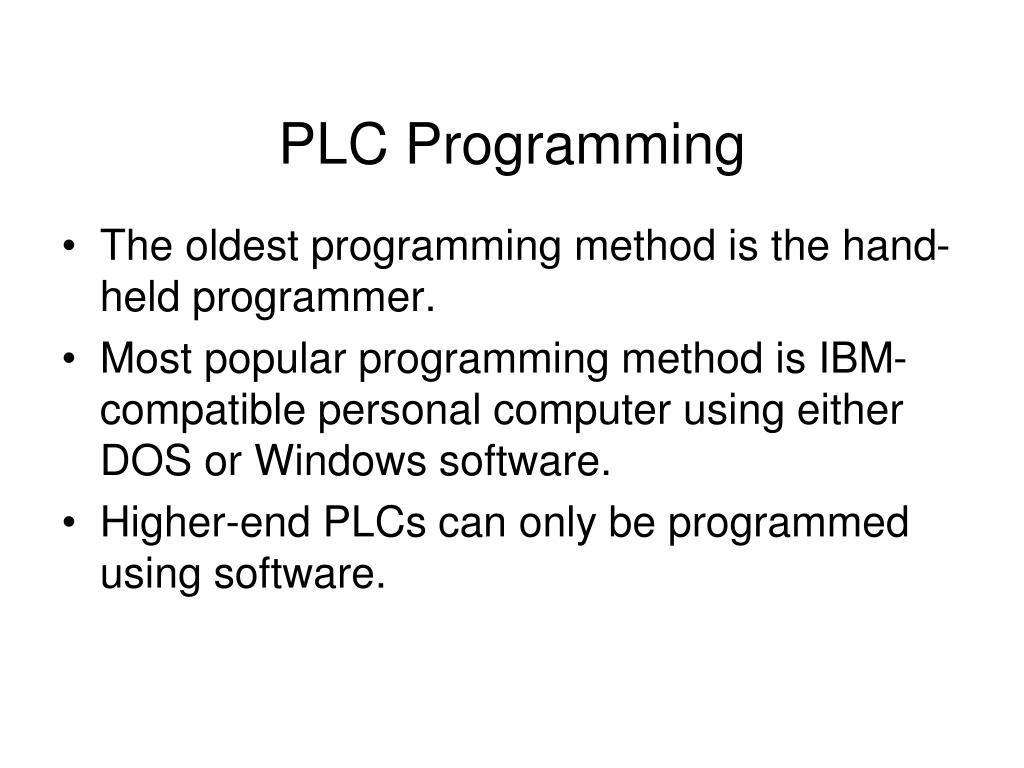 PLC Programming

• The oldest programming method is the hand-held programmer.
• Most popular programming method is IBM-compatible personal computer using either DOS or Windows software.
• Higher-end PLCs can only be programmed using software.